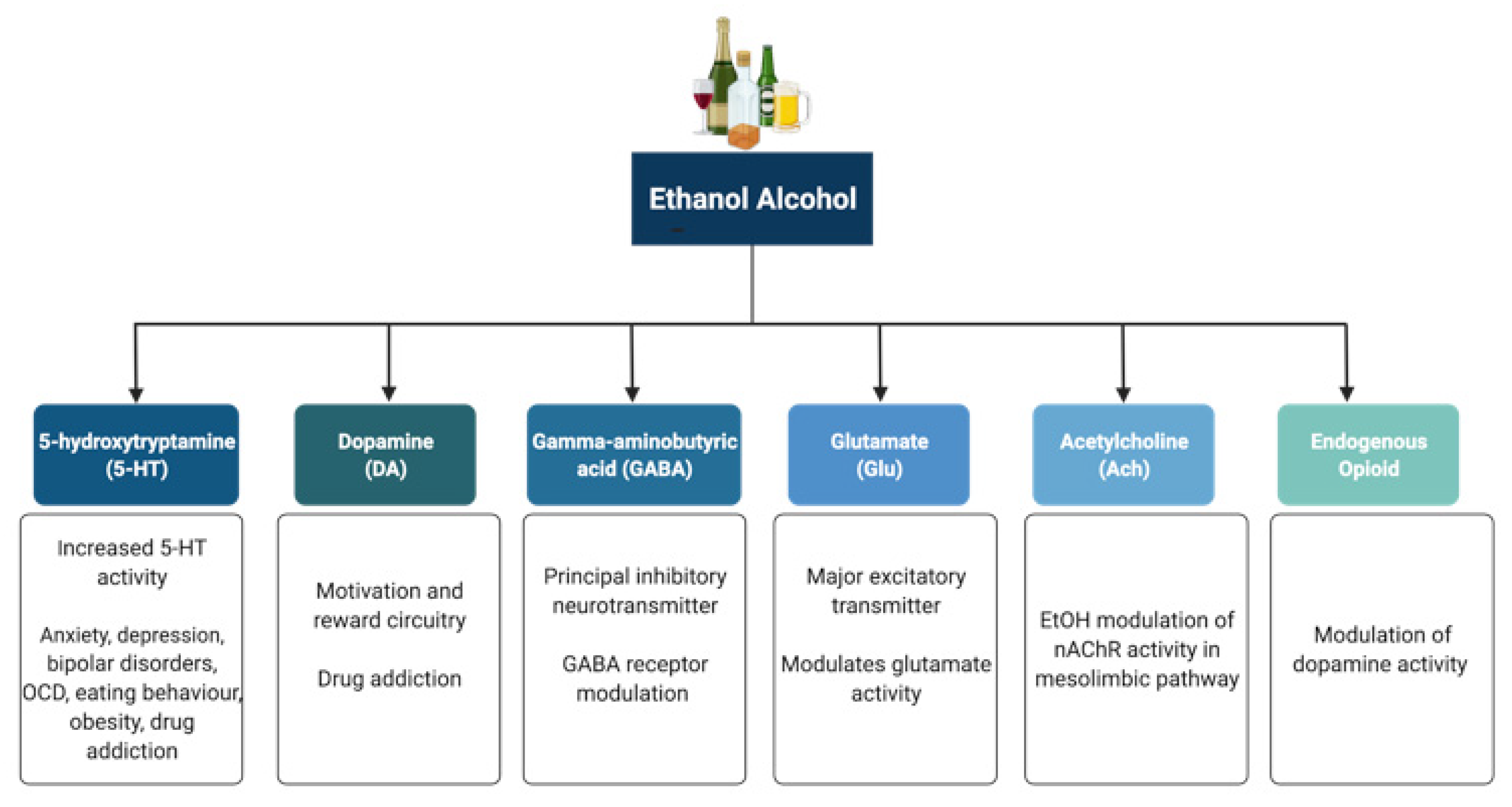 Ethanol Alcohol

5-hydroxytryptamine (5-HT)

Increased 5-HT activity

Anxiety, depression, bipolar disorders, OCD, eating behaviour, obesity, drug addiction

Dopamine (DA)

Motivation and reward circuitry

Drug addiction

Gamma-aminobutyric acid (GABA)

Principal inhibitory neurotransmitter

GABA receptor modulation

Glutamate (Glu)

Major excitatory transmitter

Modulates glutamate activity

Acetylcholine (Ach)

EtOH modulation of nAChR activity in mesolimbic pathway

Endogenous Opioid

Modulation of dopamine activity